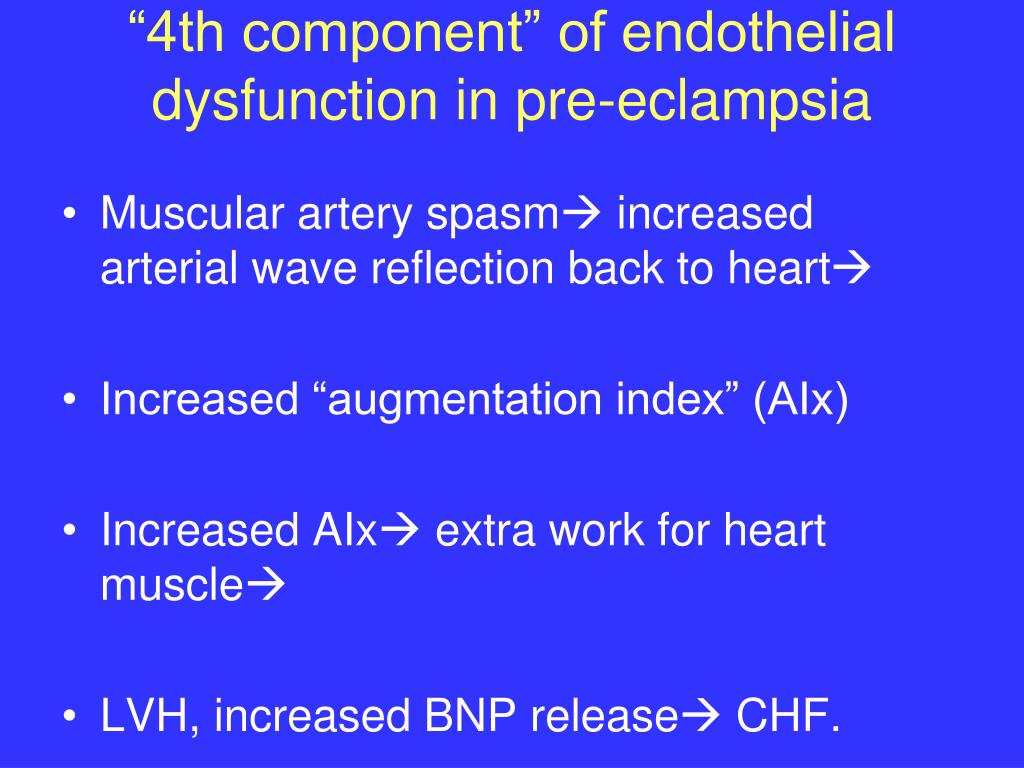 “4th component” of endothelial dysfunction in pre-eclampsia

• Muscular artery spasm→ increased arterial wave reflection back to heart→

• Increased “augmentation index” (AIx)

• Increased AIx→ extra work for heart muscle→

• LVH, increased BNP release→ CHF.